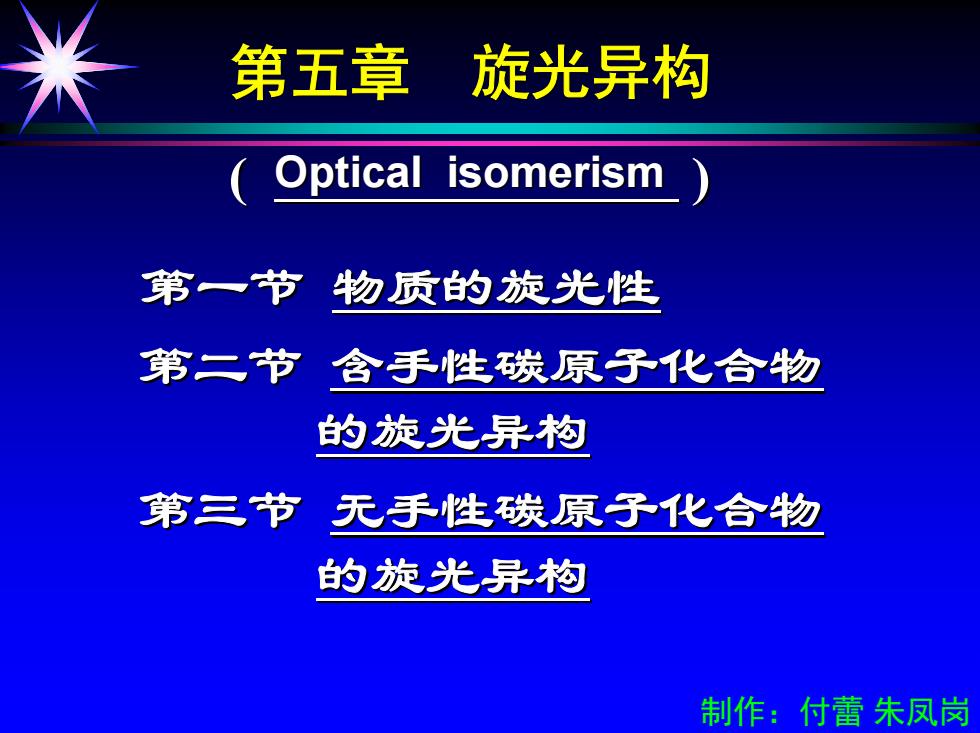 第五章　旋光异构

( Optical isomerism )

第一节 物质的旋光性

第二节 含手性碳原子化合物的旋光异构

第三节 无手性碳原子化合物的旋光异构

制作：付蕾 朱凤岗